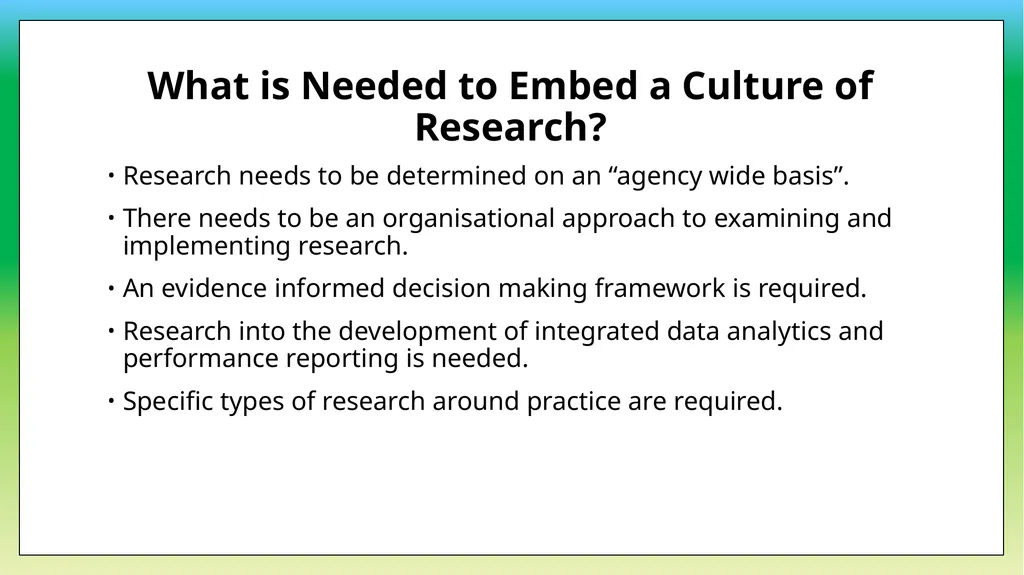 What is Needed to Embed a Culture of Research?

• Research needs to be determined on an “agency wide basis”.

• There needs to be an organisational approach to examining and implementing research.

• An evidence informed decision making framework is required.

• Research into the development of integrated data analytics and performance reporting is needed.

• Specific types of research around practice are required.